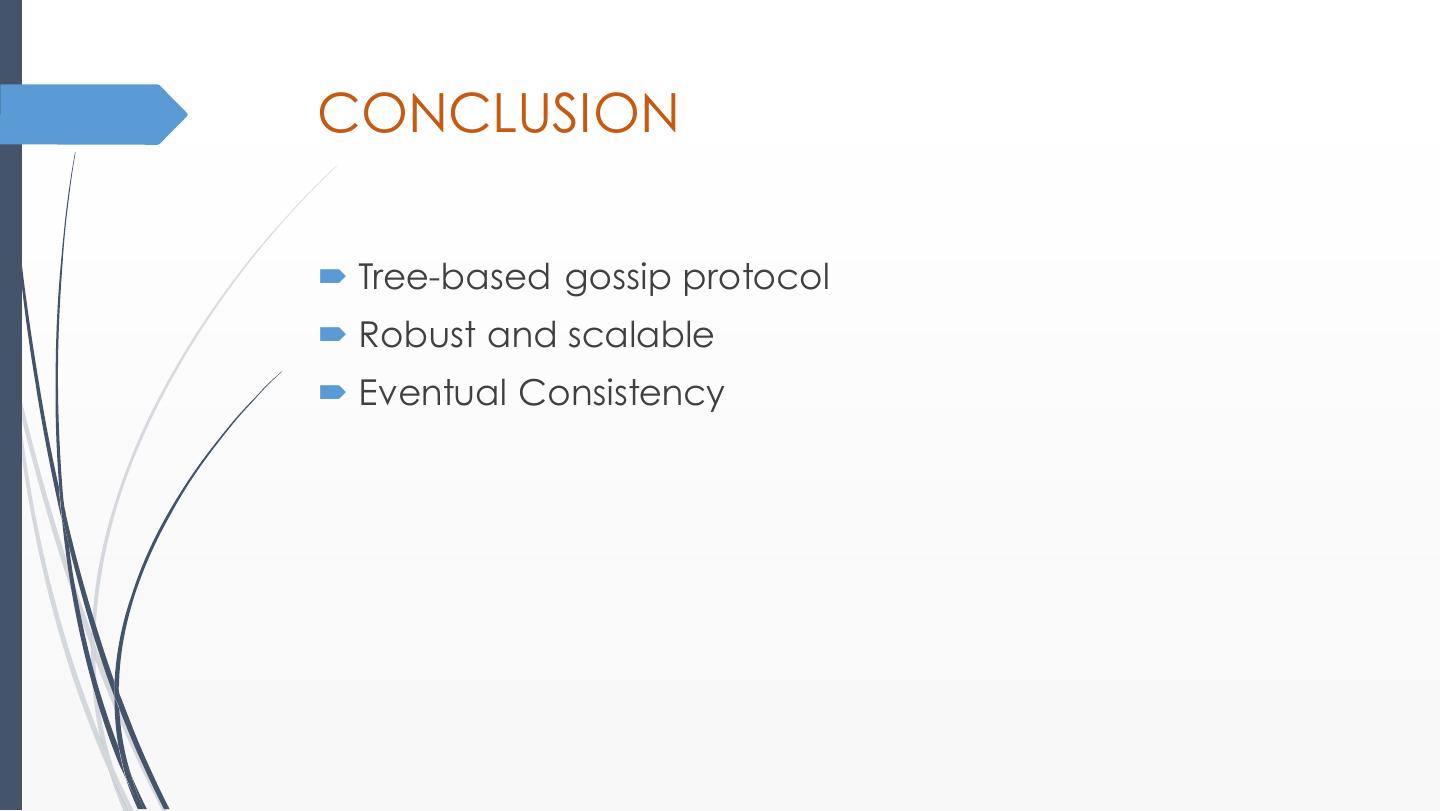 CONCLUSION

Tree-based gossip protocol

Robust and scalable

Eventual Consistency